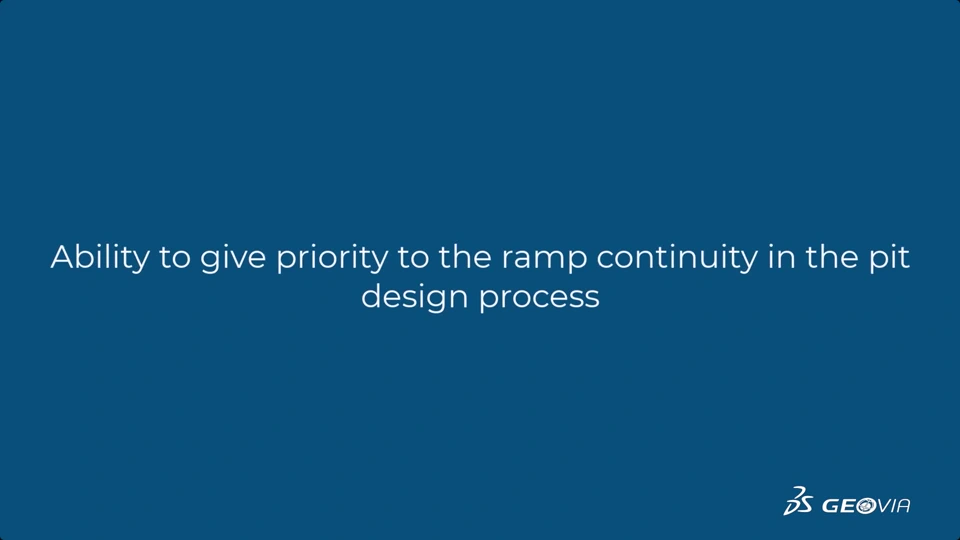 Ability to give priority to the ramp continuity in the pit design process

3DS GEOVIA